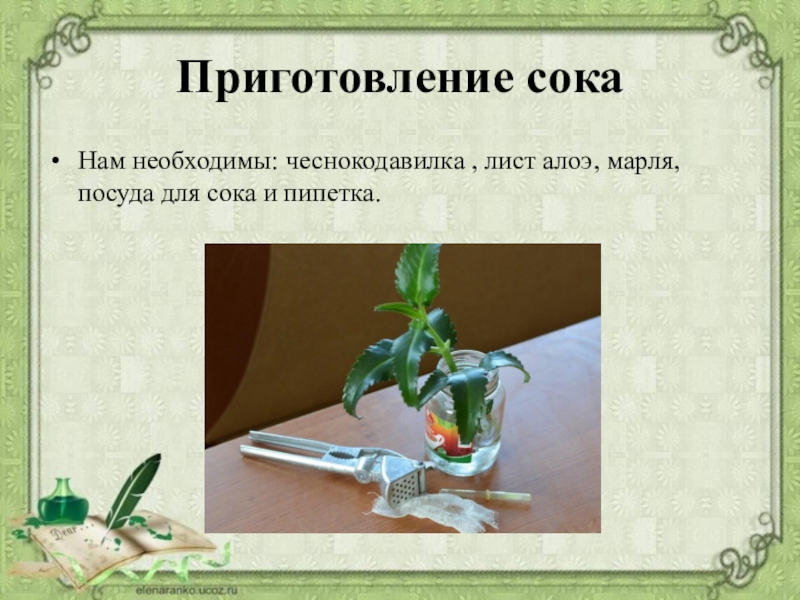 Приготовление сока

• Нам необходимы: чеснокодавилка , лист алоэ, марля, посуда для сока и пипетка.

Dear

elenaranko.ucoz.ru